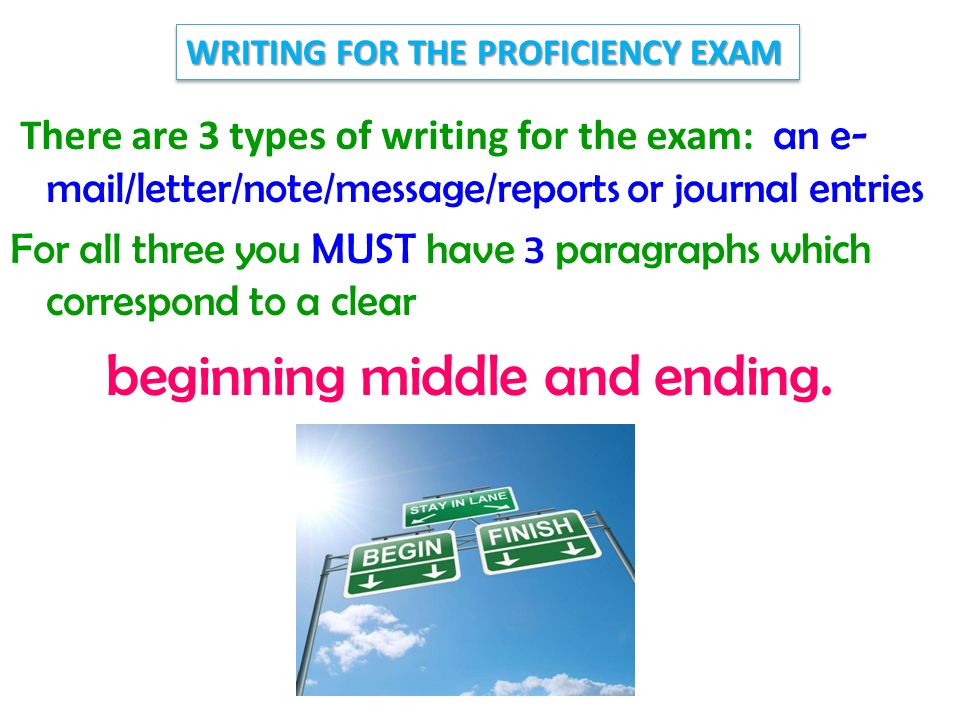 WRITING FOR THE PROFICIENCY EXAM

There are 3 types of writing for the exam: an e-mail/letter/note/message/reports or journal entries

For all three you MUST have 3 paragraphs which correspond to a clear

beginning middle and ending.

STAY IN LANE

BEGIN

FINISH